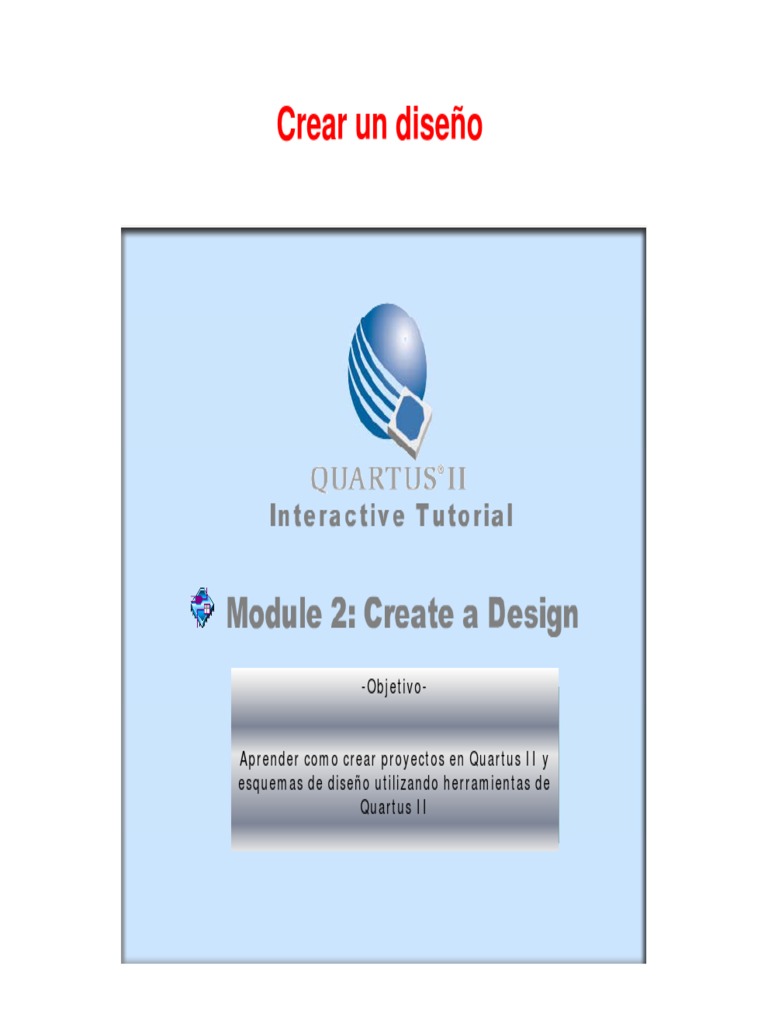 Crear un diseño

QUARTUS® II
Interactive Tutorial

Module 2: Create a Design

-Objetivo-

Aprender como crear proyectos en Quartus II y esquemas de diseño utilizando herramientas de Quartus II